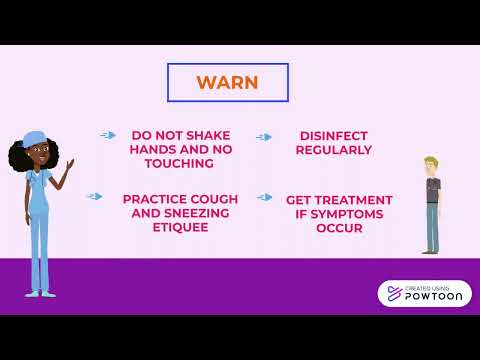 WARN

DO NOT SHAKE HANDS AND NO TOUCHING

DISINFECT REGULARLY

PRACTICE COUGH AND SNEEZING ETIQUEE

GET TREATMENT IF SYMPTOMS OCCUR

CREATED USING POWTOON